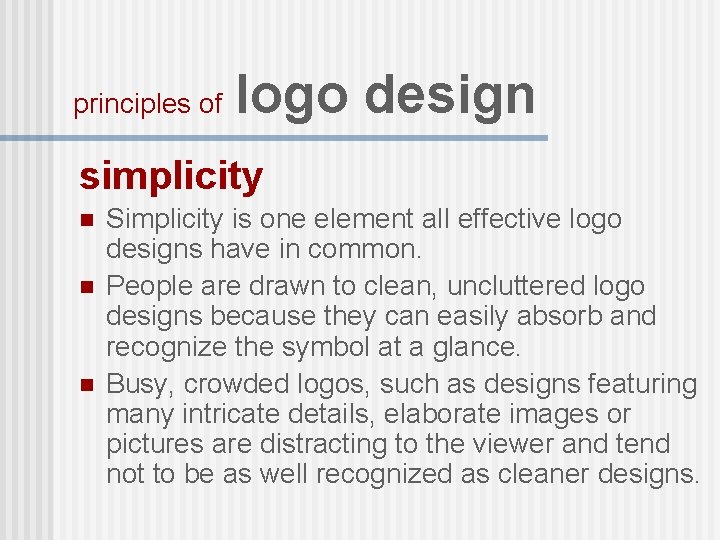 principles of logo design

simplicity

- Simplicity is one element all effective logo designs have in common.
- People are drawn to clean, uncluttered logo designs because they can easily absorb and recognize the symbol at a glance.
- Busy, crowded logos, such as designs featuring many intricate details, elaborate images or pictures are distracting to the viewer and tend not to be as well recognized as cleaner designs.